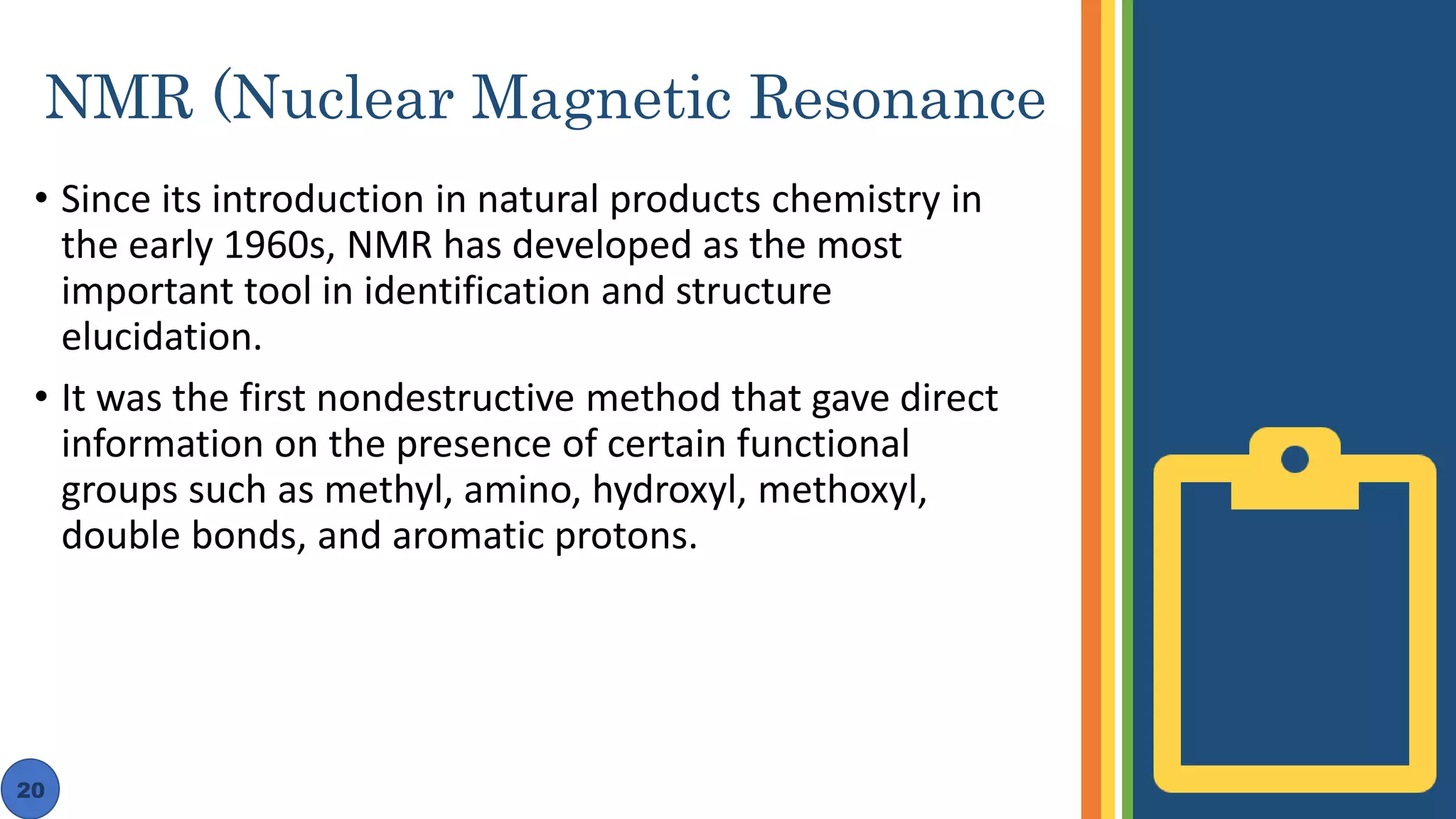 NMR (Nuclear Magnetic Resonance

• Since its introduction in natural products chemistry in the early 1960s, NMR has developed as the most important tool in identification and structure elucidation.

• It was the first nondestructive method that gave direct information on the presence of certain functional groups such as methyl, amino, hydroxyl, methoxyl, double bonds, and aromatic protons.

20